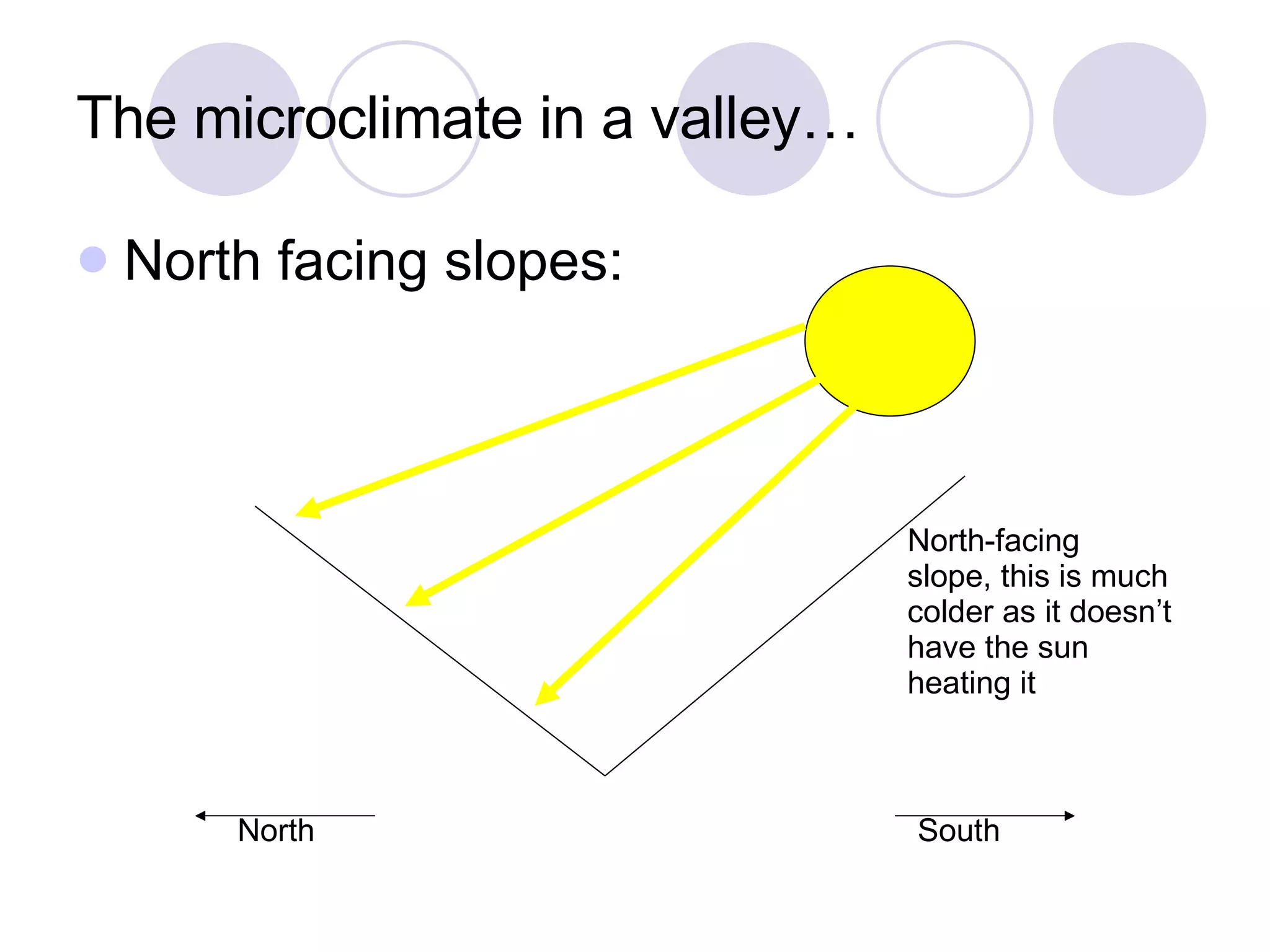 The microclimate in a valley…

North facing slopes:

North-facing slope, this is much colder as it doesn’t have the sun heating it

North

South